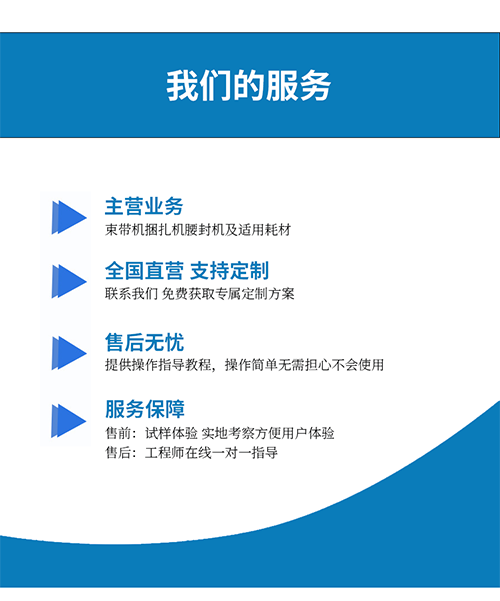 我们的服务

主营业务
束带机捆扎机腰封机及适用耗材

全国直营 支持定制
联系我们 免费获取专属定制方案

售后无忧
提供操作指导教程，操作简单无需担心不会使用

服务保障
售前：试样体验 实地考察方便用户体验
售后：工程师在线一对一指导